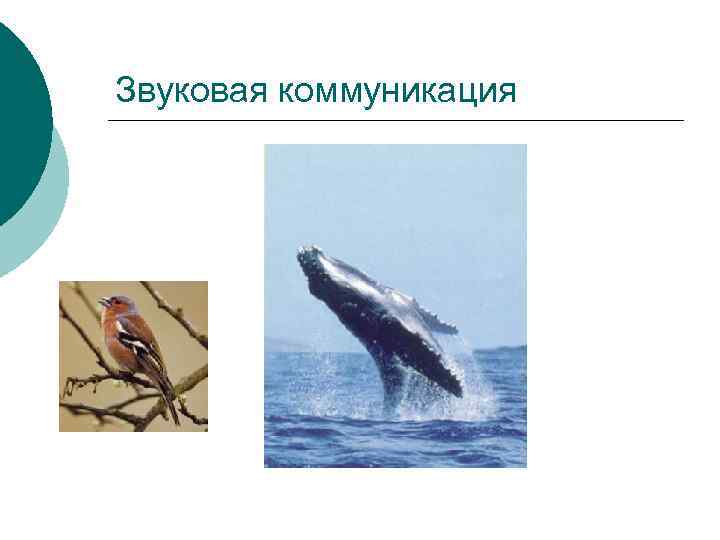 Звуковая коммуникация